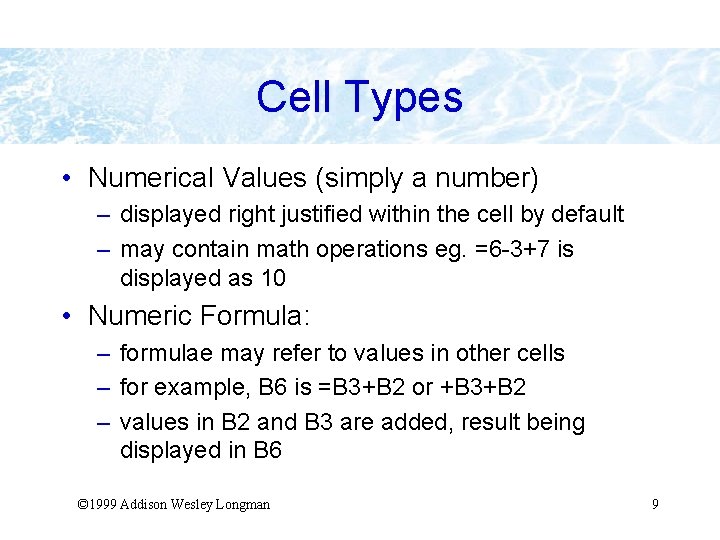 Cell Types

• Numerical Values (simply a number)
– displayed right justified within the cell by default
– may contain math operations eg. =6-3+7 is displayed as 10

• Numeric Formula:
– formulae may refer to values in other cells
– for example, B6 is =B3+B2 or +B3+B2
– values in B2 and B3 are added, result being displayed in B6

©1999 Addison Wesley Longman

9